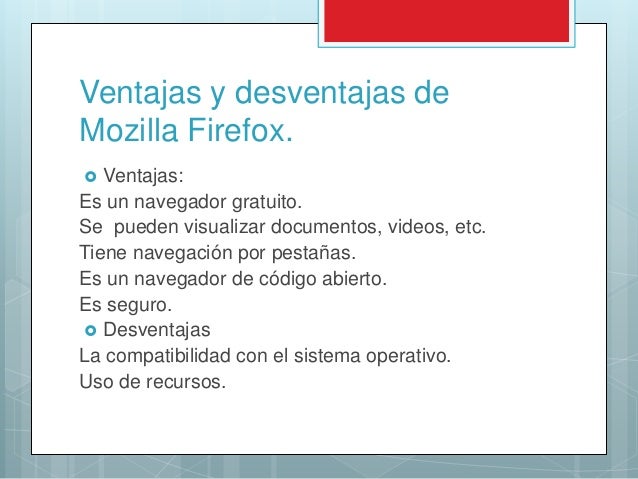 Ventajas y desventajas de Mozilla Firefox.

Ventajas:
Es un navegador gratuito.
Se  pueden visualizar documentos, videos, etc.
Tiene navegación por pestañas.
Es un navegador de código abierto.
Es seguro.

Desventajas
La compatibilidad con el sistema operativo.
Uso de recursos.